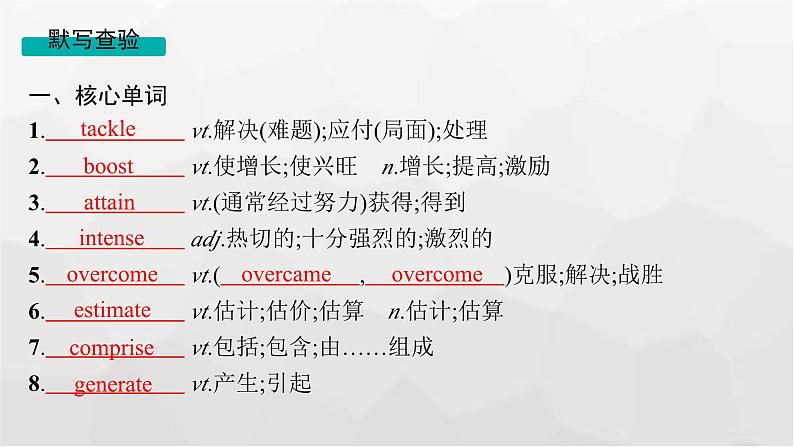 默写查验

一、核心单词

1. tackle vt.解决(难题);应付(局面);处理

2. boost vt.使增长;使兴旺 n.增长;提高;激励

3. attain vt.(通常经过努力)获得;得到

4. intense adj.热切的;十分强烈的;激烈的

5. overcome vt.( overcame , overcome )克服;解决;战胜

6. estimate vt.估计;估价;估算 n.估计;估算

7. comprise vt.包括;包含;由……组成

8. generate vt.产生;引起